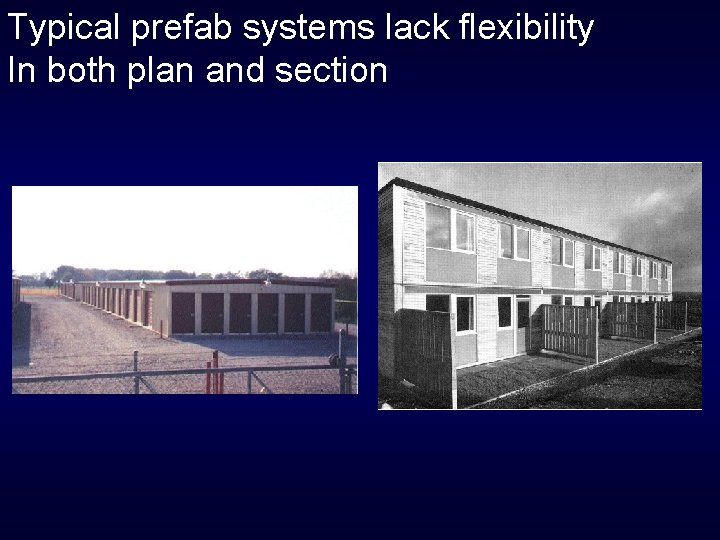 Typical prefab systems lack flexibility
In both plan and section